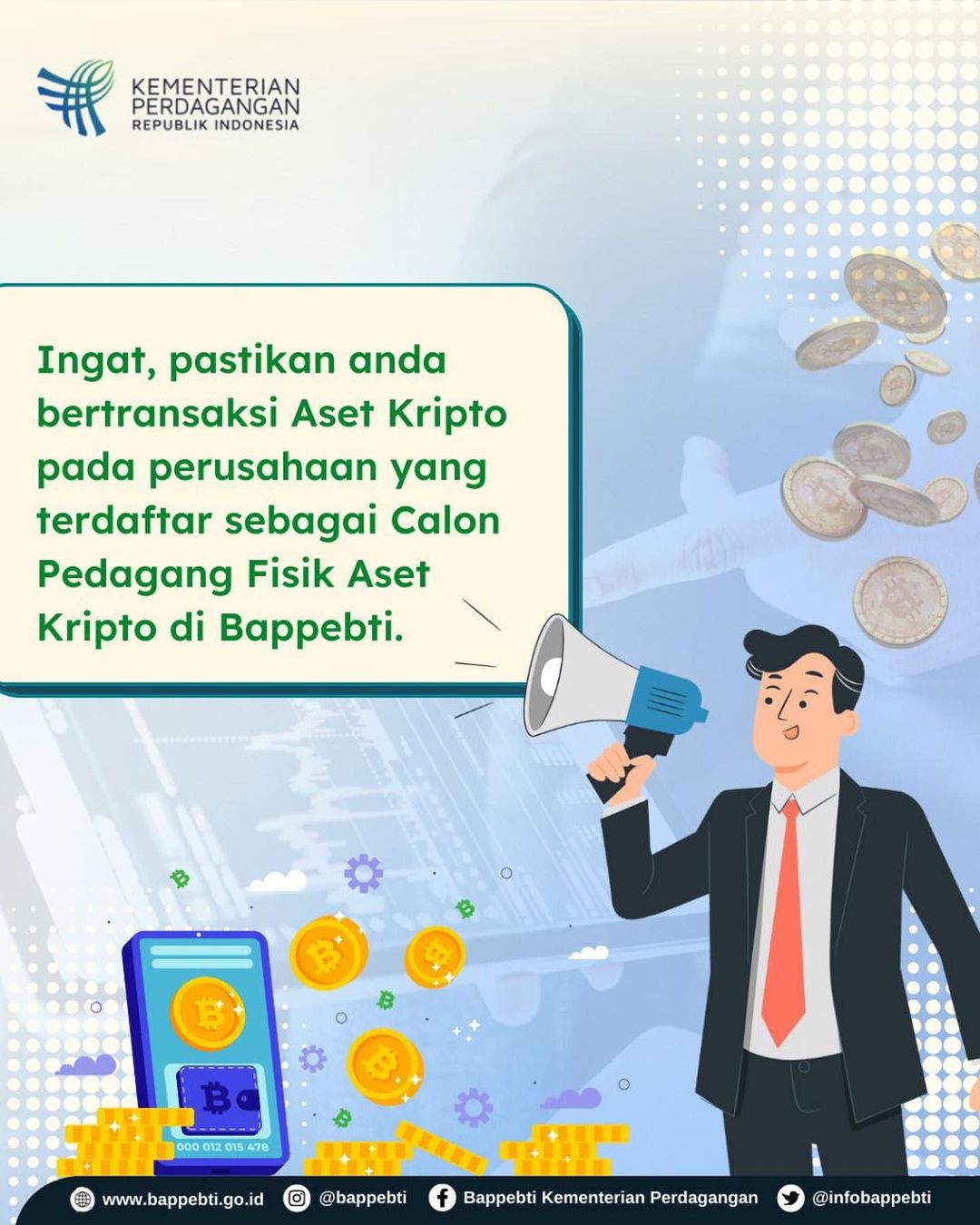 KEMENTERIAN
PERDAGANGAN
REPUBLIK INDONESIA

Ingat, pastikan anda bertransaksi Aset Kripto pada perusahaan yang terdaftar sebagai Calon Pedagang Fisik Aset Kripto di Bappebti.

000 012 015 478

www.bappebti.go.id @bappebti Bappebti Kementerian Perdagangan @infobappebti